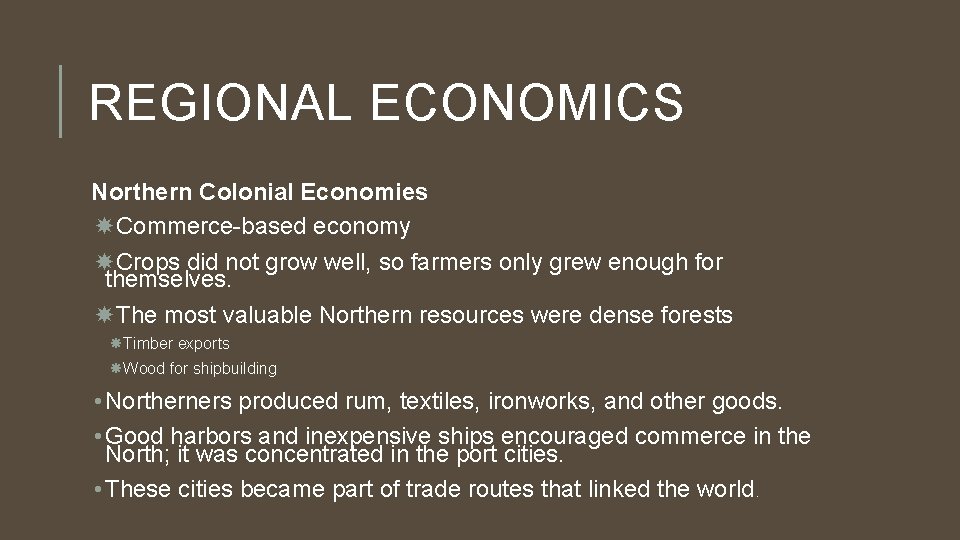 REGIONAL ECONOMICS

Northern Colonial Economies

Commerce-based economy

Crops did not grow well, so farmers only grew enough for themselves.

The most valuable Northern resources were dense forests

Timber exports

Wood for shipbuilding

• Northerners produced rum, textiles, ironworks, and other goods.

• Good harbors and inexpensive ships encouraged commerce in the North; it was concentrated in the port cities.

• These cities became part of trade routes that linked the world.